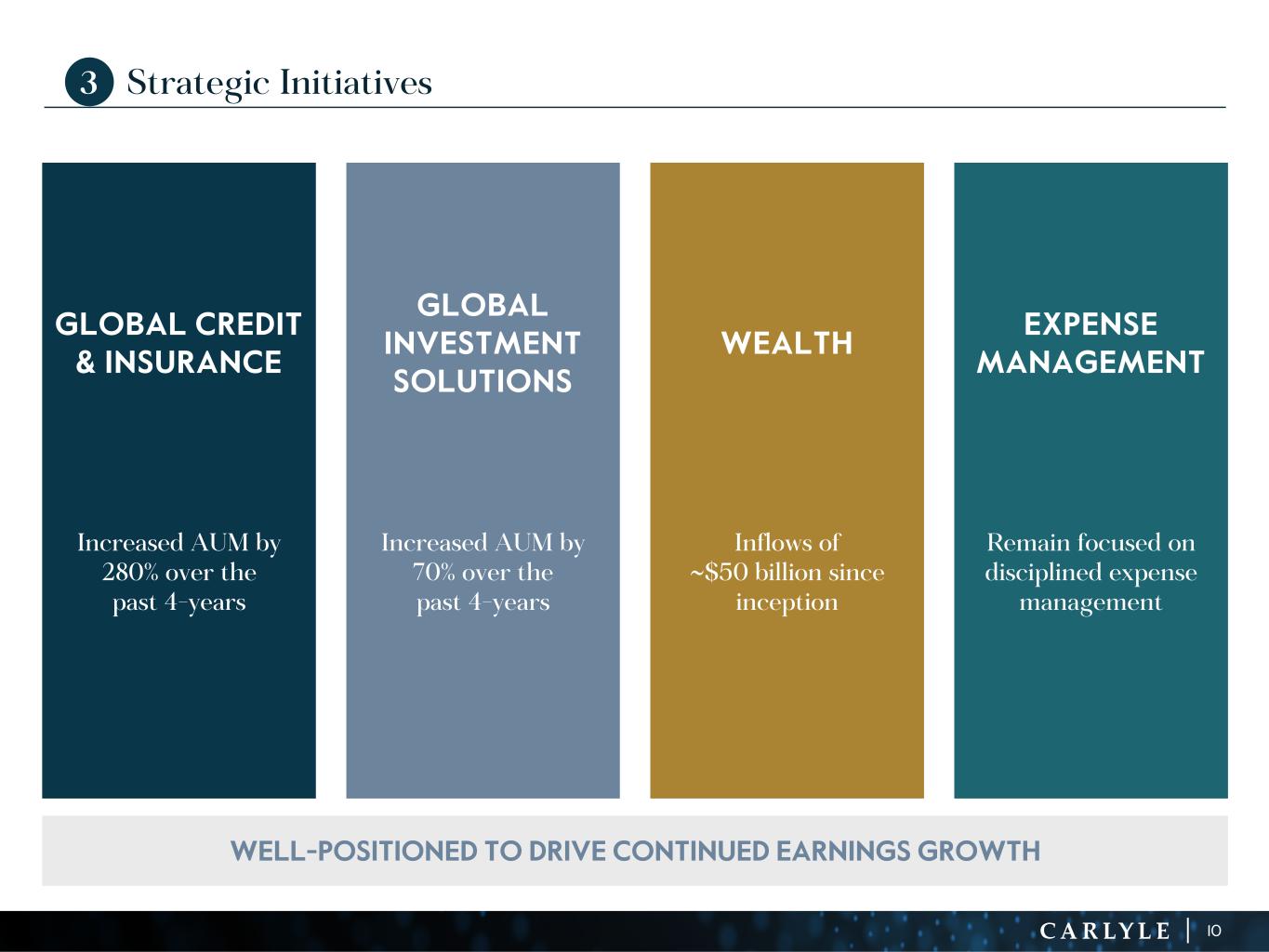 3 Strategic Initiatives

GLOBAL CREDIT & INSURANCE

Increased AUM by 280% over the past 4-years

GLOBAL INVESTMENT SOLUTIONS

Increased AUM by 70% over the past 4-years

WEALTH

Inflows of ~$50 billion since inception

EXPENSE MANAGEMENT

Remain focused on disciplined expense management

WELL-POSITIONED TO DRIVE CONTINUED EARNINGS GROWTH

CARLYLE | 10